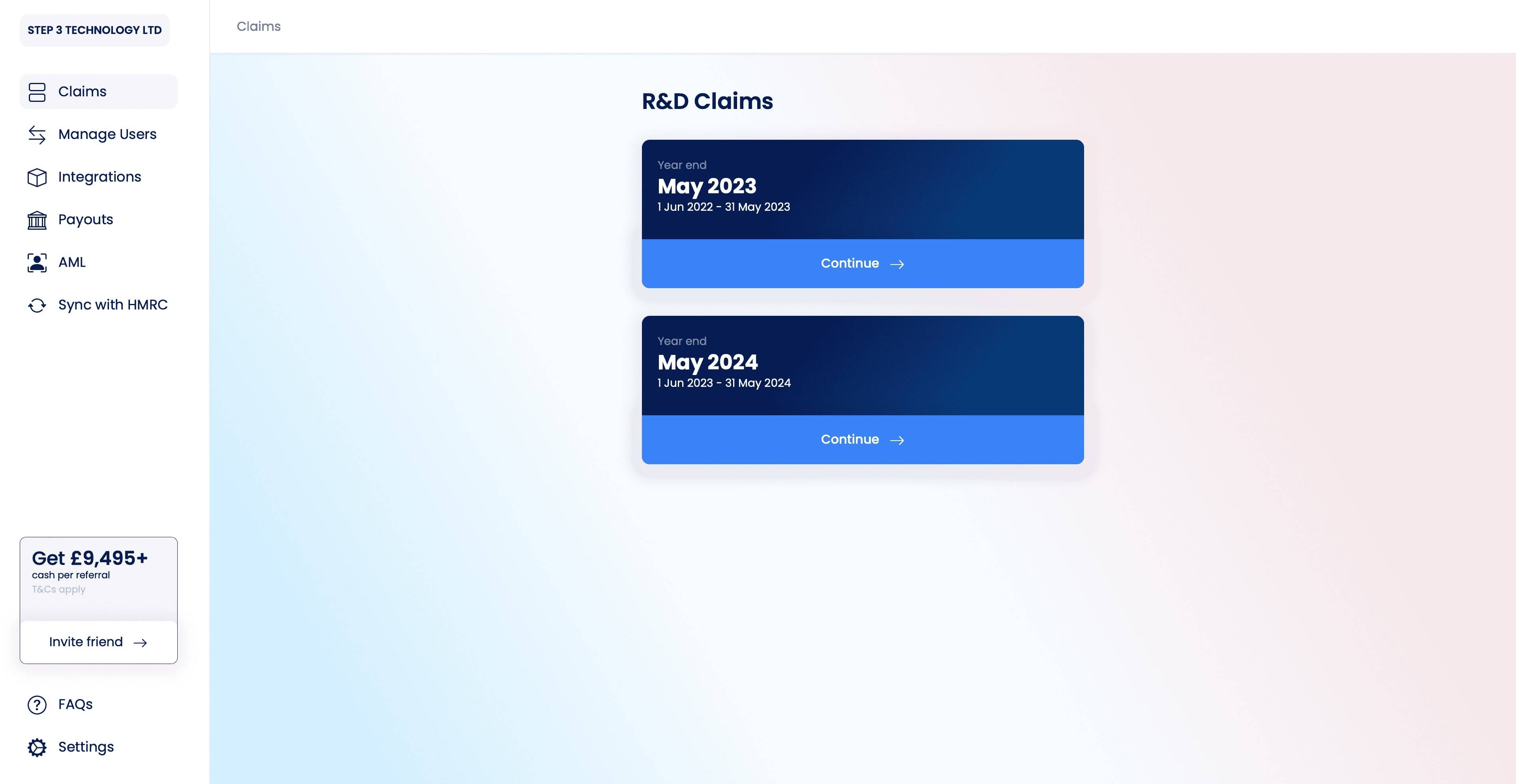 STEP 3 TECHNOLOGY LTD

Claims

Manage Users

Integrations

Payouts

AML

Sync with HMRC

Get £9,495+
cash per referral
T&Cs apply

Invite friend →

FAQs

Settings

Claims

R&D Claims

Year end
May 2023
1 Jun 2022 - 31 May 2023

Continue →

Year end
May 2024
1 Jun 2023 - 31 May 2024

Continue →